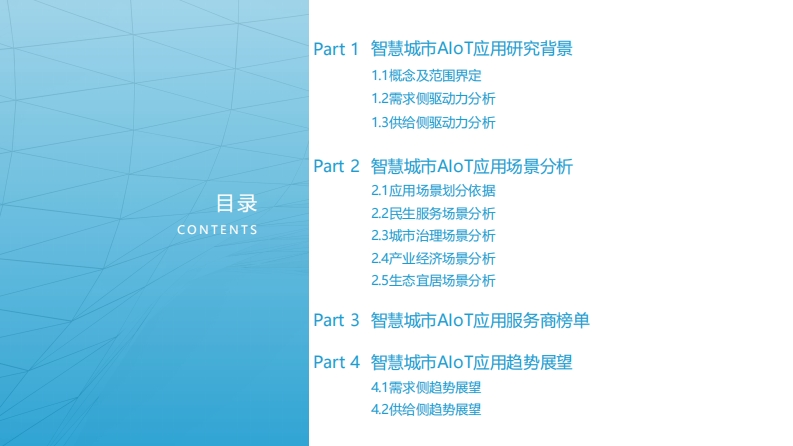 目录
CONTENTS

Part 1 智慧城市AIoT应用研究背景
1.1概念及范围界定
1.2需求侧驱动力分析
1.3供给侧驱动力分析

Part 2 智慧城市AIoT应用场景分析
2.1应用场景划分依据
2.2民生服务场景分析
2.3城市治理场景分析
2.4产业经济场景分析
2.5生态宜居场景分析

Part 3 智慧城市AIoT应用服务商榜单

Part 4 智慧城市AIoT应用趋势展望
4.1需求侧趋势展望
4.2供给侧趋势展望